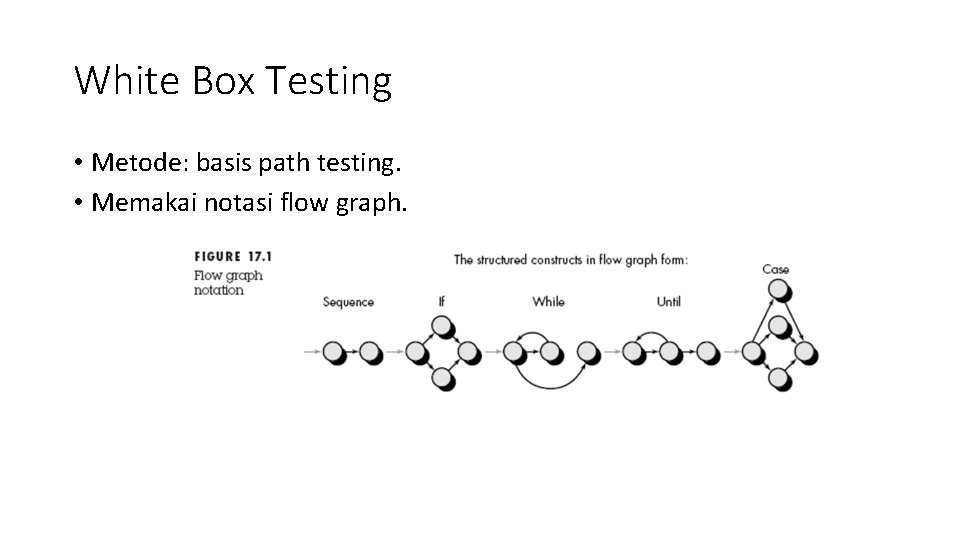 White Box Testing

• Metode: basis path testing.
• Memakai notasi flow graph.

FIGURE 17.1
Flow graph notation

The structured constructs in flow graph form:

Sequence
If
While
Until
Case